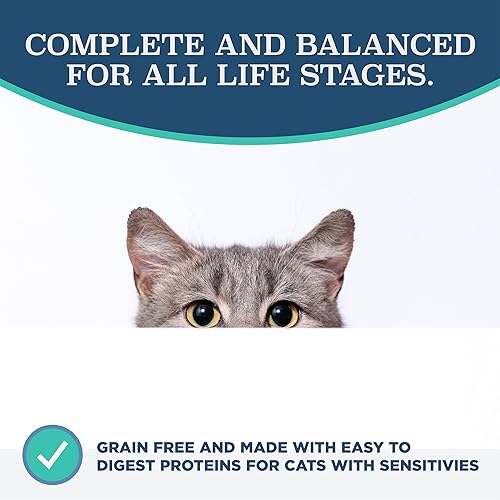 COMPLETE AND BALANCED FOR ALL LIFE STAGES.

GRAIN FREE AND MADE WITH EASY TO DIGEST PROTEINS FOR CATS WITH SENSITIVIES